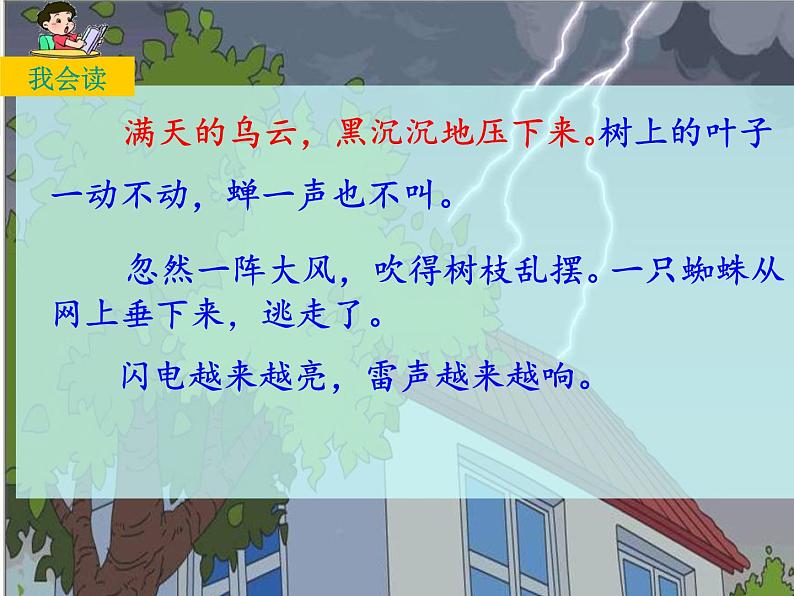 我会读

满天的乌云，黑沉沉地压下来。树上的叶子一动不动，蝉一声也不叫。

忽然一阵大风，吹得树枝乱摆。一只蜘蛛从网上垂下来，逃走了。

闪电越来越亮，雷声越来越响。